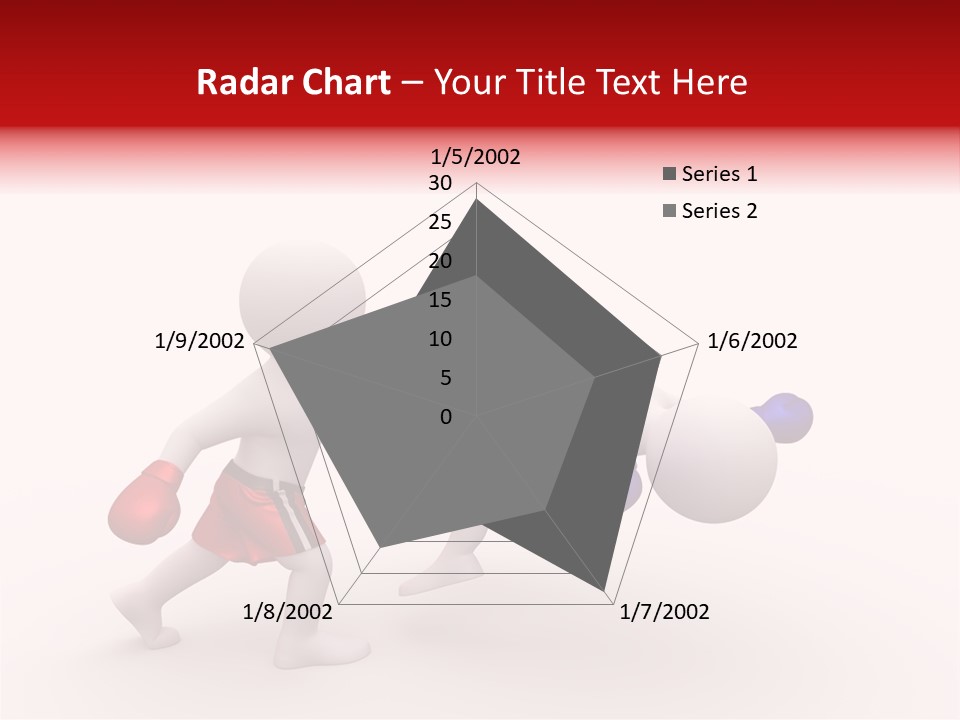 Radar Chart – Your Title Text Here

1/5/2002
30
25
20
15
10
5
0
1/6/2002
1/7/2002
1/8/2002
1/9/2002

Series 1
Series 2